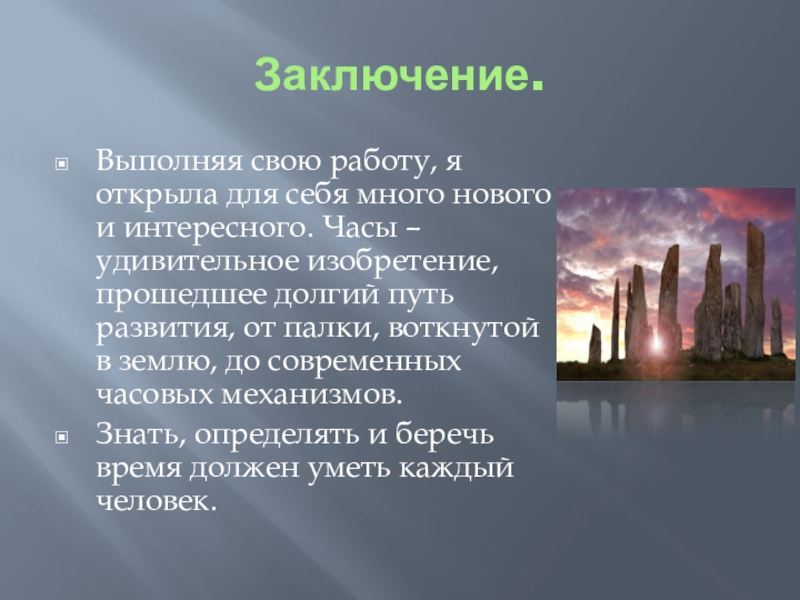 Заключение.

Выполняя свою работу, я открыла для себя много нового и интересного. Часы – удивительное изобретение, прошедшее долгий путь развития, от палки, воткнутой в землю, до современных часовых механизмов.

Знать, определять и беречь время должен уметь каждый человек.